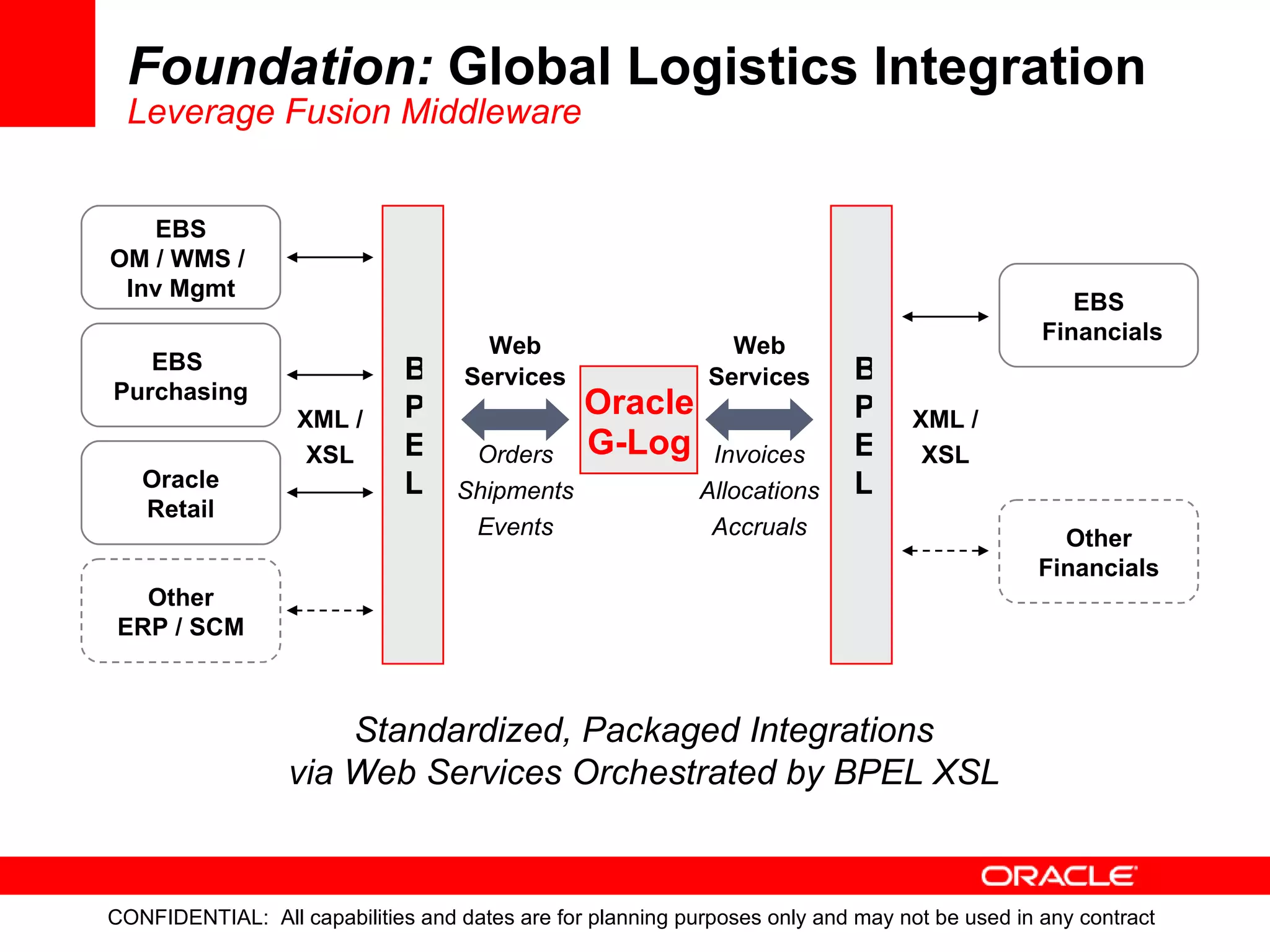 Foundation: Global Logistics Integration
Leverage Fusion Middleware

EBS
OM / WMS /
Inv Mgmt

EBS
Purchasing

Oracle
Retail

Other
ERP / SCM

XML /
XSL

B
P
E
L

Web
Services

Orders
Shipments
Events

Oracle
G-Log

Web
Services

Invoices
Allocations
Accruals

B
P
E
L

XML /
XSL

EBS
Financials

Other
Financials

Standardized, Packaged Integrations
via Web Services Orchestrated by BPEL XSL

ORACLE

CONFIDENTIAL: All capabilities and dates are for planning purposes only and may not be used in any contract